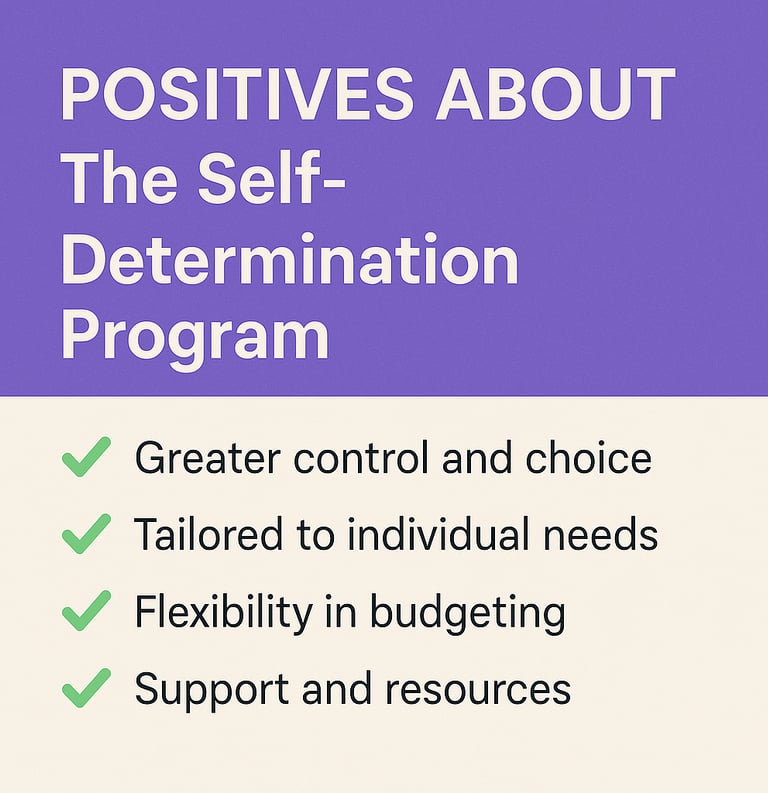 POSITIVES ABOUT The Self-Determination Program

✓ Greater control and choice
✓ Tailored to individual needs
✓ Flexibility in budgeting
✓ Support and resources